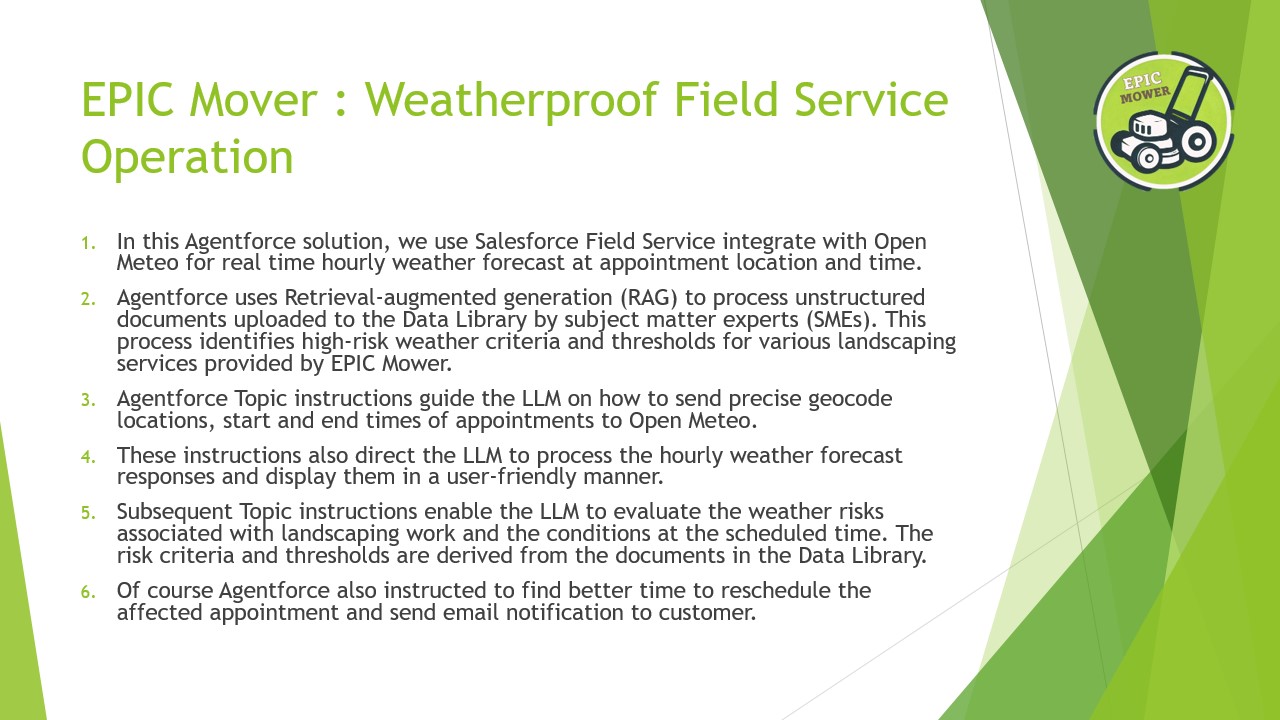 EPIC Mover : Weatherproof Field Service Operation

EPIC MOWER

1. In this Agentforce solution, we use Salesforce Field Service integrate with Open Meteo for real time hourly weather forecast at appointment location and time.

2. Agentforce uses Retrieval-augmented generation (RAG) to process unstructured documents uploaded to the Data Library by subject matter experts (SMEs). This process identifies high-risk weather criteria and thresholds for various landscaping services provided by EPIC Mower.

3. Agentforce Topic instructions guide the LLM on how to send precise geocode locations, start and end times of appointments to Open Meteo.

4. These instructions also direct the LLM to process the hourly weather forecast responses and display them in a user-friendly manner.

5. Subsequent Topic instructions enable the LLM to evaluate the weather risks associated with landscaping work and the conditions at the scheduled time. The risk criteria and thresholds are derived from the documents in the Data Library.

6. Of course Agentforce also instructed to find better time to reschedule the affected appointment and send email notification to customer.